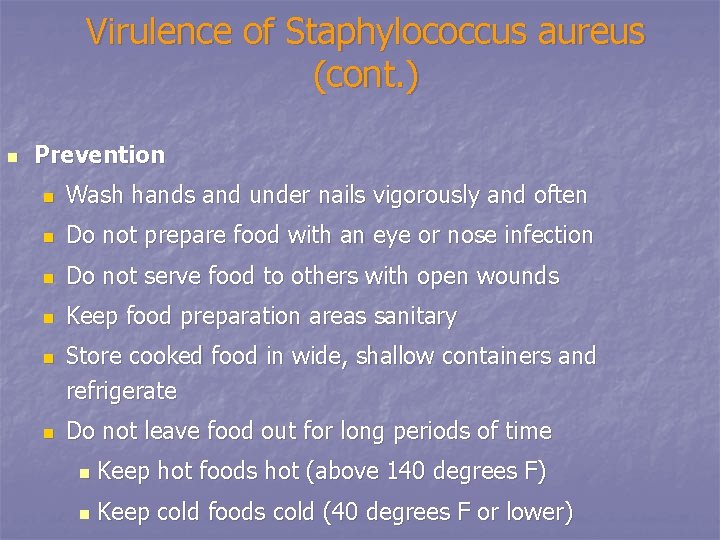 Virulence of Staphylococcus aureus (cont.)

Prevention

Wash hands and under nails vigorously and often

Do not prepare food with an eye or nose infection

Do not serve food to others with open wounds

Keep food preparation areas sanitary

Store cooked food in wide, shallow containers and refrigerate

Do not leave food out for long periods of time

Keep hot foods hot (above 140 degrees F)

Keep cold foods cold (40 degrees F or lower)